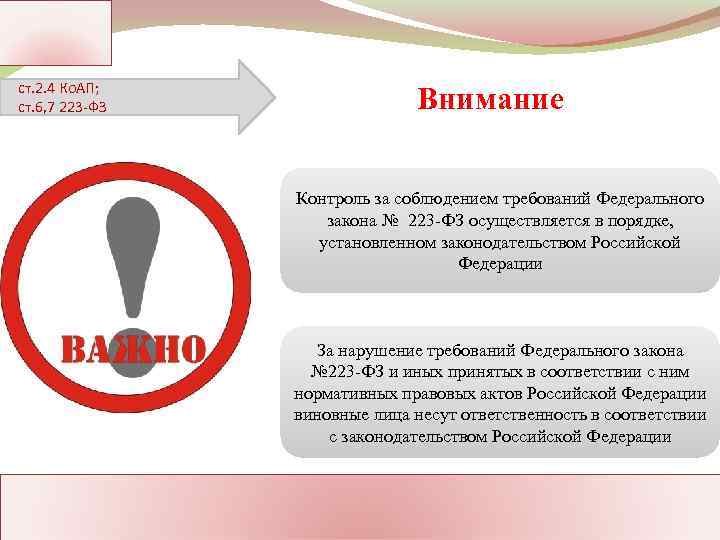 ст.2.4 КоАП;
ст.6,7 223-ФЗ

Внимание

ВАЖНО

Контроль за соблюдением требований Федерального закона № 223-ФЗ осуществляется в порядке, установленном законодательством Российской Федерации

За нарушение требований Федерального закона №223-ФЗ и иных принятых в соответствии с ним нормативных правовых актов Российской Федерации виновные лица несут ответственность в соответствии с законодательством Российской Федерации